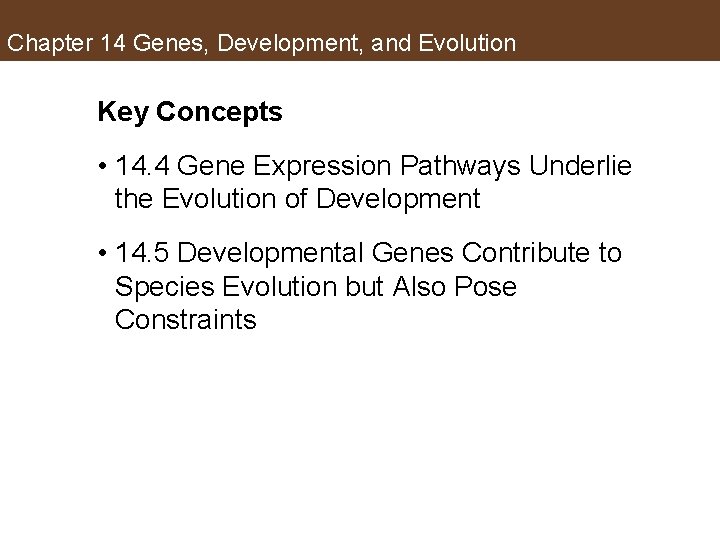 Chapter 14 Genes, Development, and Evolution

Key Concepts

• 14.4 Gene Expression Pathways Underlie the Evolution of Development

• 14.5 Developmental Genes Contribute to Species Evolution but Also Pose Constraints